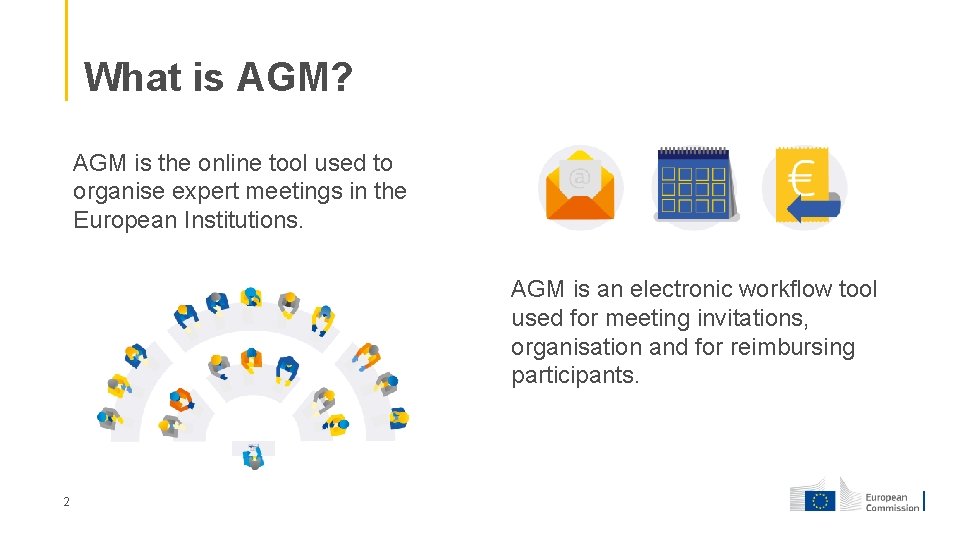 What is AGM?

AGM is the online tool used to organise expert meetings in the European Institutions.

@

€

AGM is an electronic workflow tool used for meeting invitations, organisation and for reimbursing participants.

2

European Commission